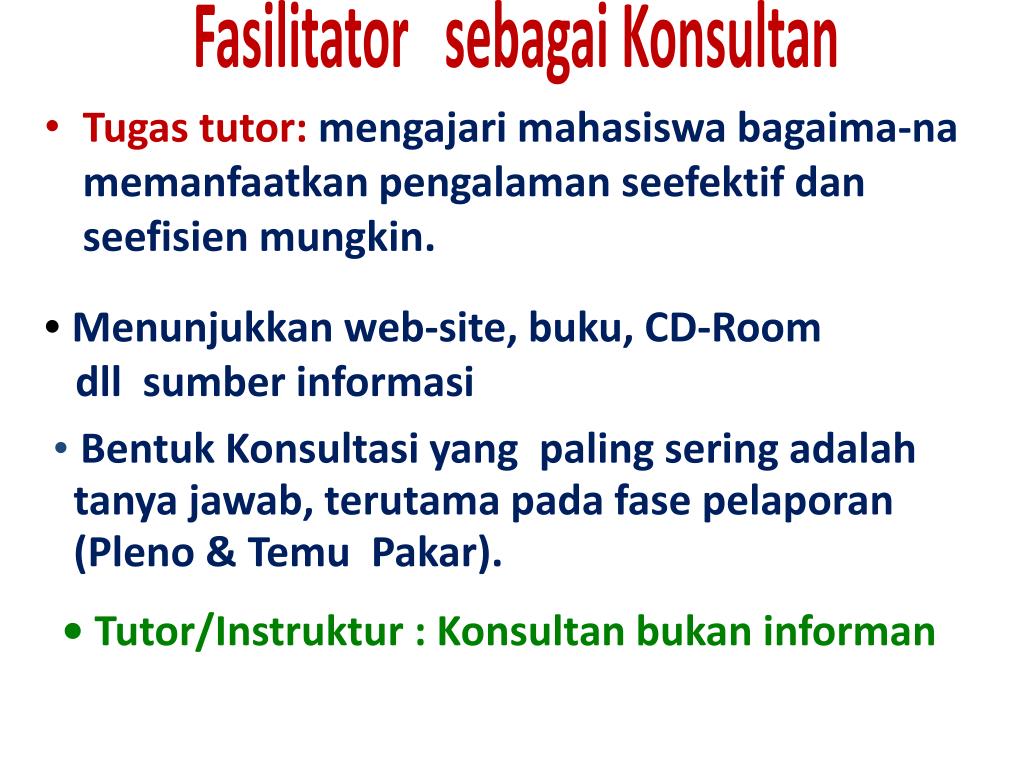 Fasilitator sebagai Konsultan

• Tugas tutor: mengajari mahasiswa bagaima-na memanfaatkan pengalaman seefektif dan seefisien mungkin.

• Menunjukkan web-site, buku, CD-Room dll sumber informasi

• Bentuk Konsultasi yang paling sering adalah tanya jawab, terutama pada fase pelaporan (Pleno & Temu Pakar).

• Tutor/Instruktur : Konsultan bukan informan